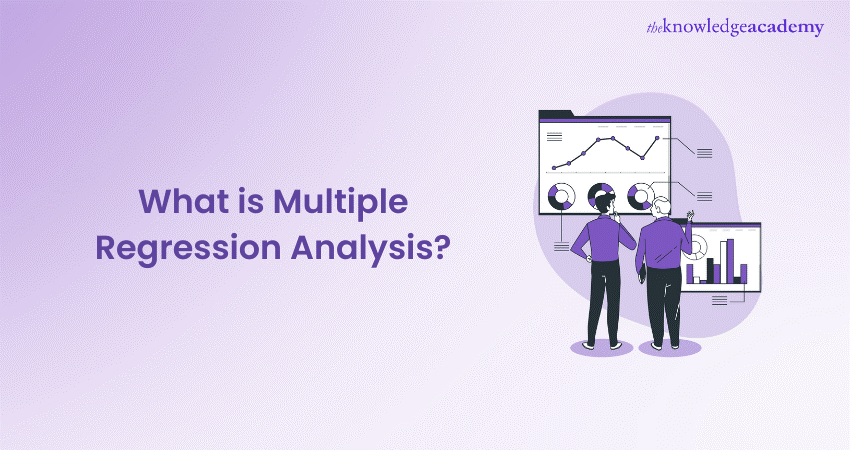 theknowledgeacademy

What is Multiple Regression Analysis?